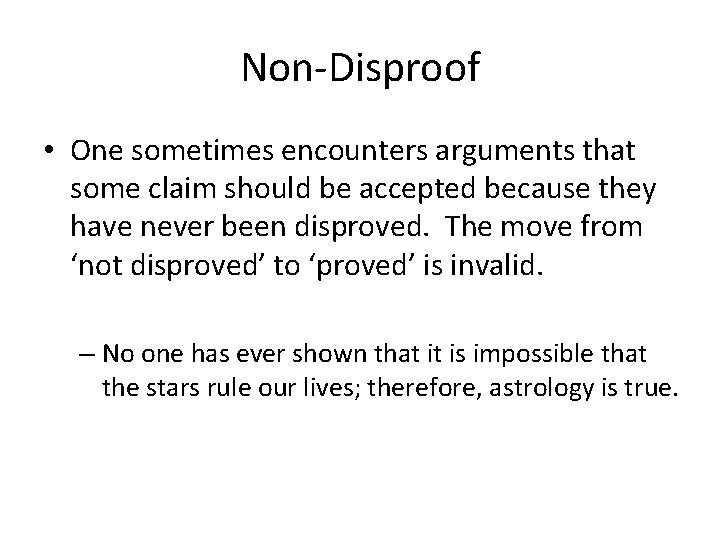 Non-Disproof

• One sometimes encounters arguments that some claim should be accepted because they have never been disproved. The move from ‘not disproved’ to ‘proved’ is invalid.

– No one has ever shown that it is impossible that the stars rule our lives; therefore, astrology is true.